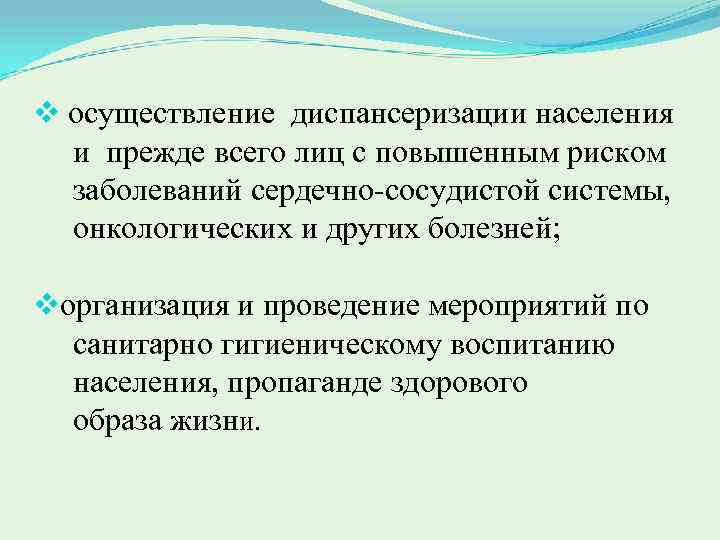 ❖ осуществление диспансеризации населения и прежде всего лиц с повышенным риском заболеваний сердечно-сосудистой системы, онкологических и других болезней;

❖организация и проведение мероприятий по санитарно гигиеническому воспитанию населения, пропаганде здорового образа жизни.